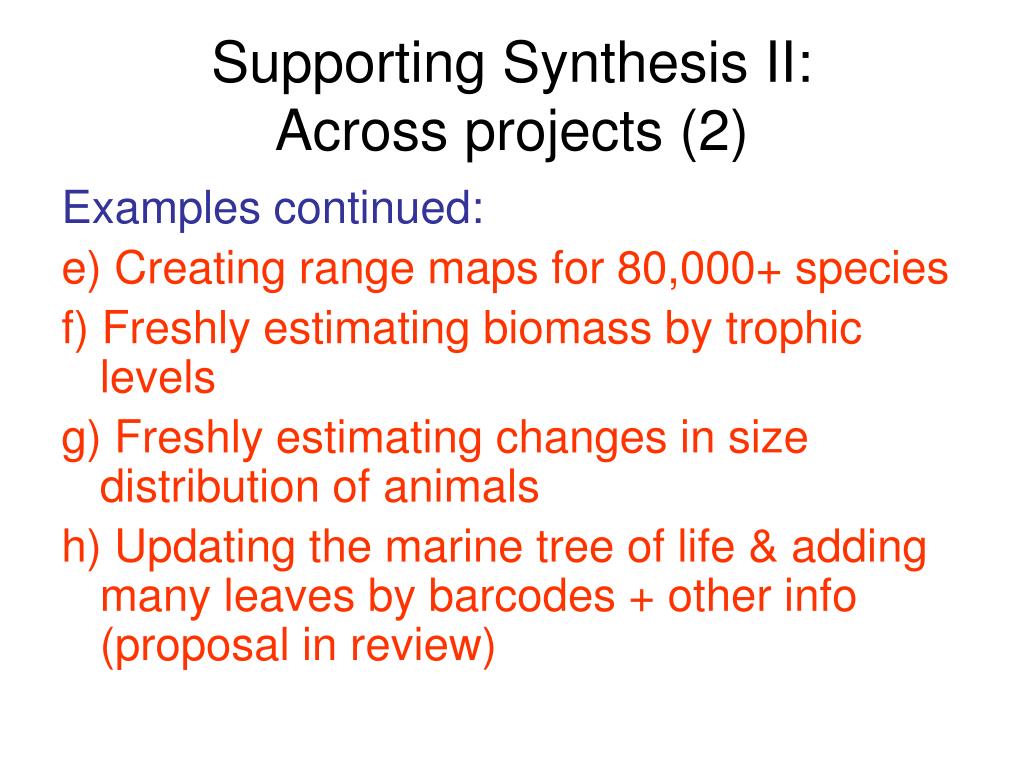 Supporting Synthesis II:
Across projects (2)

Examples continued:

e) Creating range maps for 80,000+ species

f) Freshly estimating biomass by trophic levels

g) Freshly estimating changes in size distribution of animals

h) Updating the marine tree of life & adding many leaves by barcodes + other info (proposal in review)